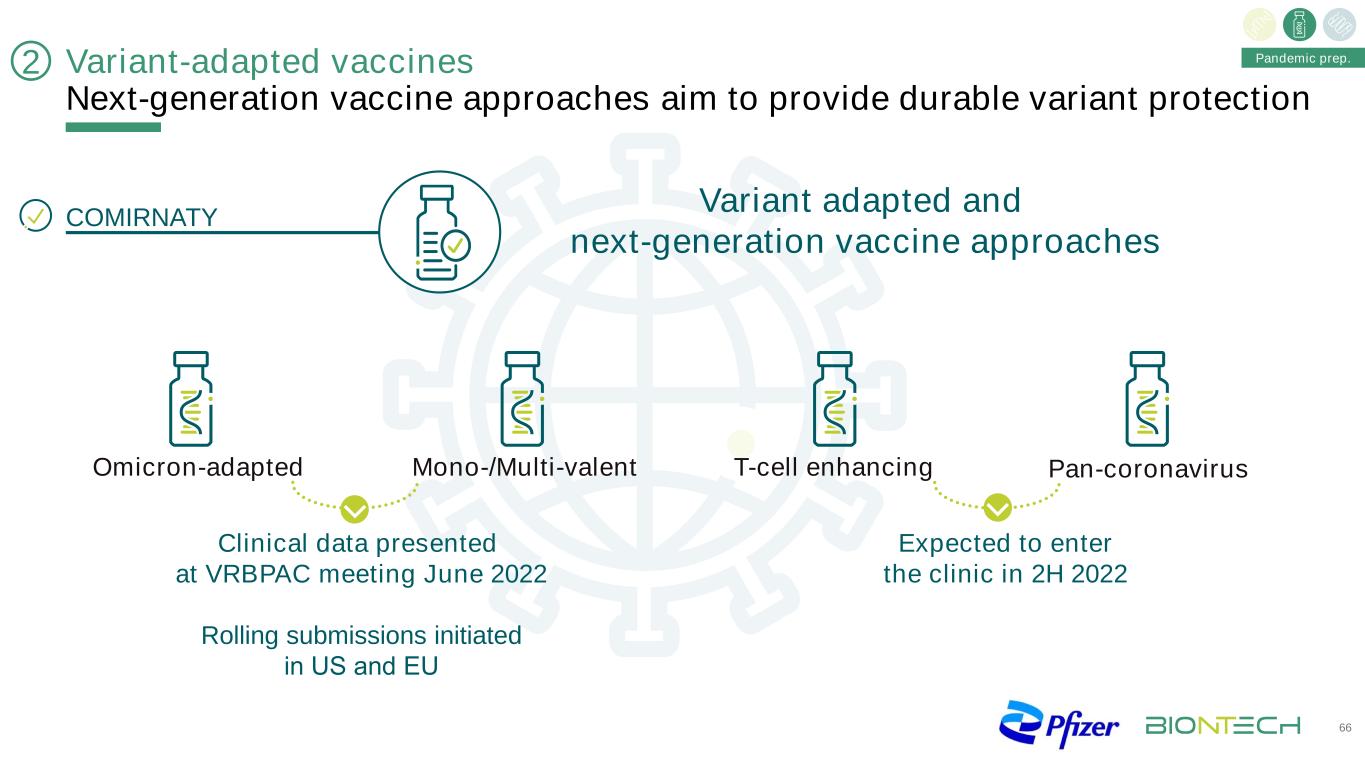 Pandemic prep.

2 Variant-adapted vaccines
Next-generation vaccine approaches aim to provide durable variant protection

COMIRNATY

Variant adapted and next-generation vaccine approaches

Omicron-adapted

Mono-/Multi-valent

T-cell enhancing

Pan-coronavirus

Clinical data presented at VRBPAC meeting June 2022

Rolling submissions initiated in US and EU

Expected to enter the clinic in 2H 2022

Pfizer BIONTECH

66